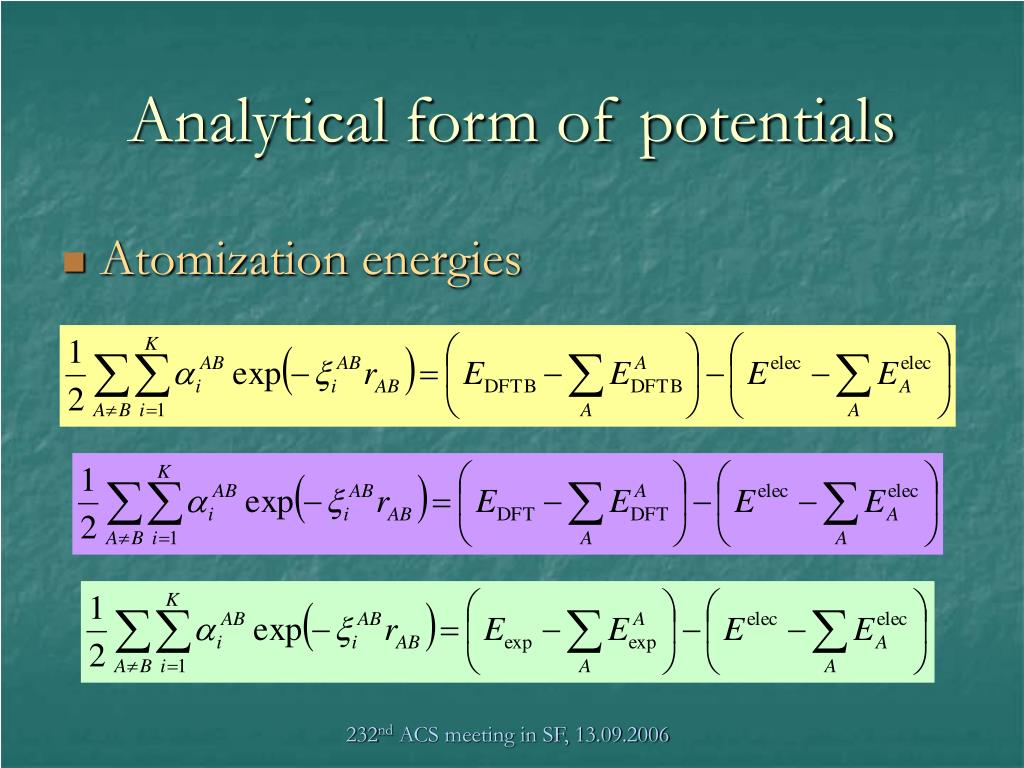 Analytical form of potentials

Atomization energies

$\frac{1}{2}\sum_{A\neq B}\sum_{i=1}^{K}\alpha_i^{AB}\exp\left(-\xi_i^{AB}r_{AB}\right)=\left(E_{\mathrm{DFTB}}-\sum_{A}E_{\mathrm{DFTB}}^{A}\right)-\left(E^{\mathrm{elec}}-\sum_{A}E_{A}^{\mathrm{elec}}\right)$

$\frac{1}{2}\sum_{A\neq B}\sum_{i=1}^{K}\alpha_i^{AB}\exp\left(-\xi_i^{AB}r_{AB}\right)=\left(E_{\mathrm{DFT}}-\sum_{A}E_{\mathrm{DFT}}^{A}\right)-\left(E^{\mathrm{elec}}-\sum_{A}E_{A}^{\mathrm{elec}}\right)$

$\frac{1}{2}\sum_{A\neq B}\sum_{i=1}^{K}\alpha_i^{AB}\exp\left(-\xi_i^{AB}r_{AB}\right)=\left(E_{\mathrm{exp}}-\sum_{A}E_{\mathrm{exp}}^{A}\right)-\left(E^{\mathrm{elec}}-\sum_{A}E_{A}^{\mathrm{elec}}\right)$

232$^{nd}$ ACS meeting in SF, 13.09.2006